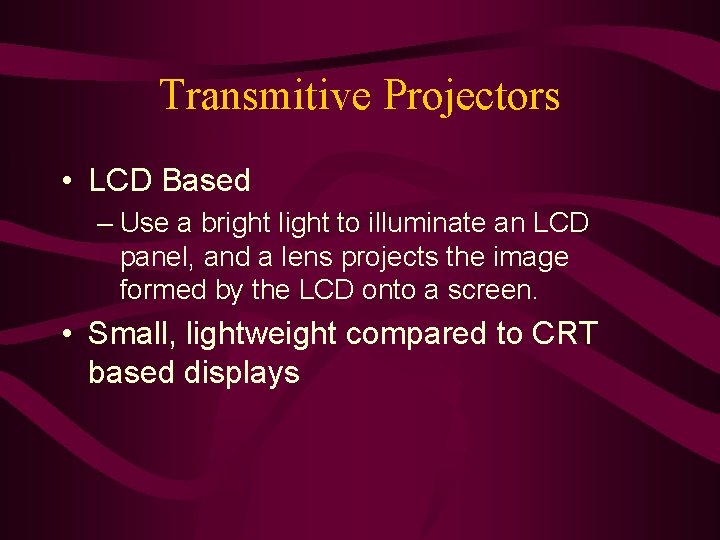 Transmitive Projectors

• LCD Based

– Use a bright light to illuminate an LCD panel, and a lens projects the image formed by the LCD onto a screen.

• Small, lightweight compared to CRT based displays